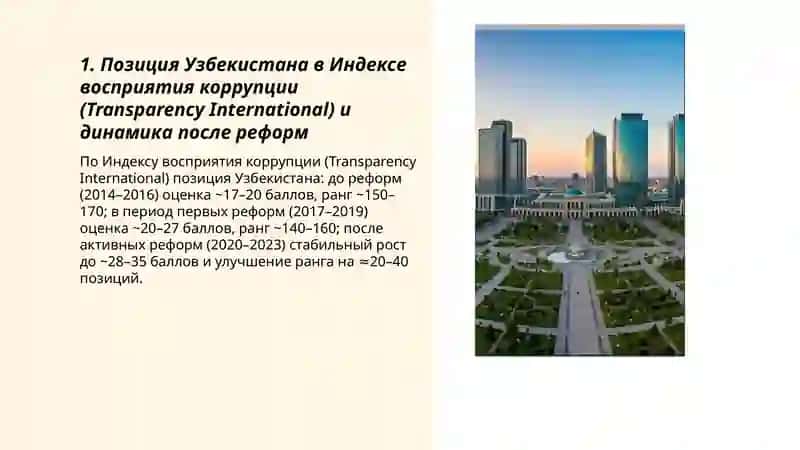 1. Позиция Узбекистана в Индексе восприятия коррупции (Transparency International) и динамика после реформ

По Индексу восприятия коррупции (Transparency International) позиция Узбекистана: до реформ (2014–2016) оценка ~17–20 баллов, ранг ~150–170; в период первых реформ (2017–2019) оценка ~20–27 баллов, ранг ~140–160; после активных реформ (2020–2023) стабильный рост до ~28–35 баллов и улучшение ранга на ≈20–40 позиций.